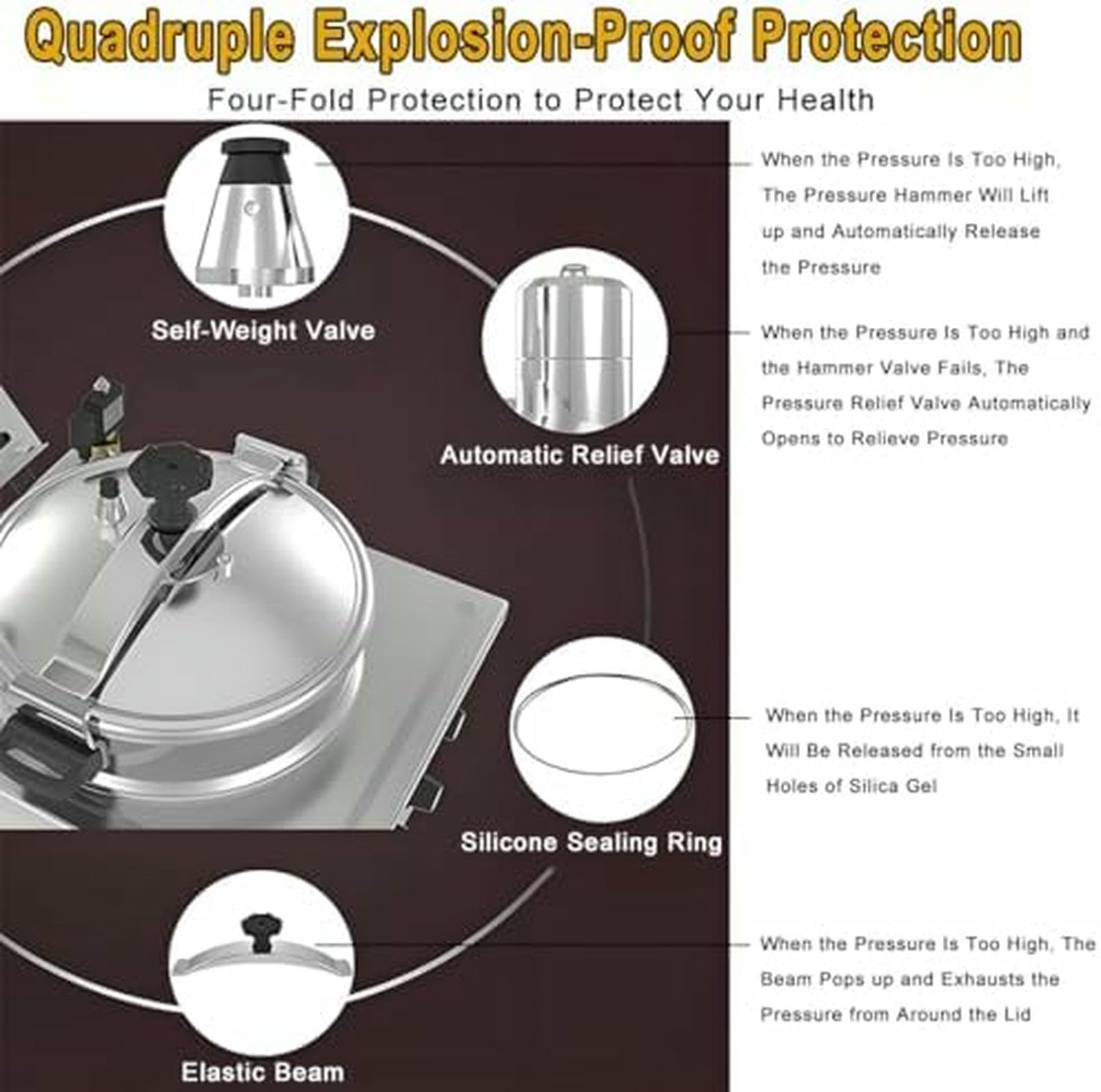 Quadruple Explosion-Proof Protection

Four-Fold Protection to Protect Your Health

Self-Weight Valve

When the Pressure Is Too High, The Pressure Hammer Will Lift up and Automatically Release the Pressure

Automatic Relief Valve

When the Pressure Is Too High and the Hammer Valve Fails, The Pressure Relief Valve Automatically Opens to Relieve Pressure

Silicone Sealing Ring

When the Pressure Is Too High, It Will Be Released from the Small Holes of Silica Gel

Elastic Beam

When the Pressure Is Too High, The Beam Pops up and Exhausts the Pressure from Around the Lid